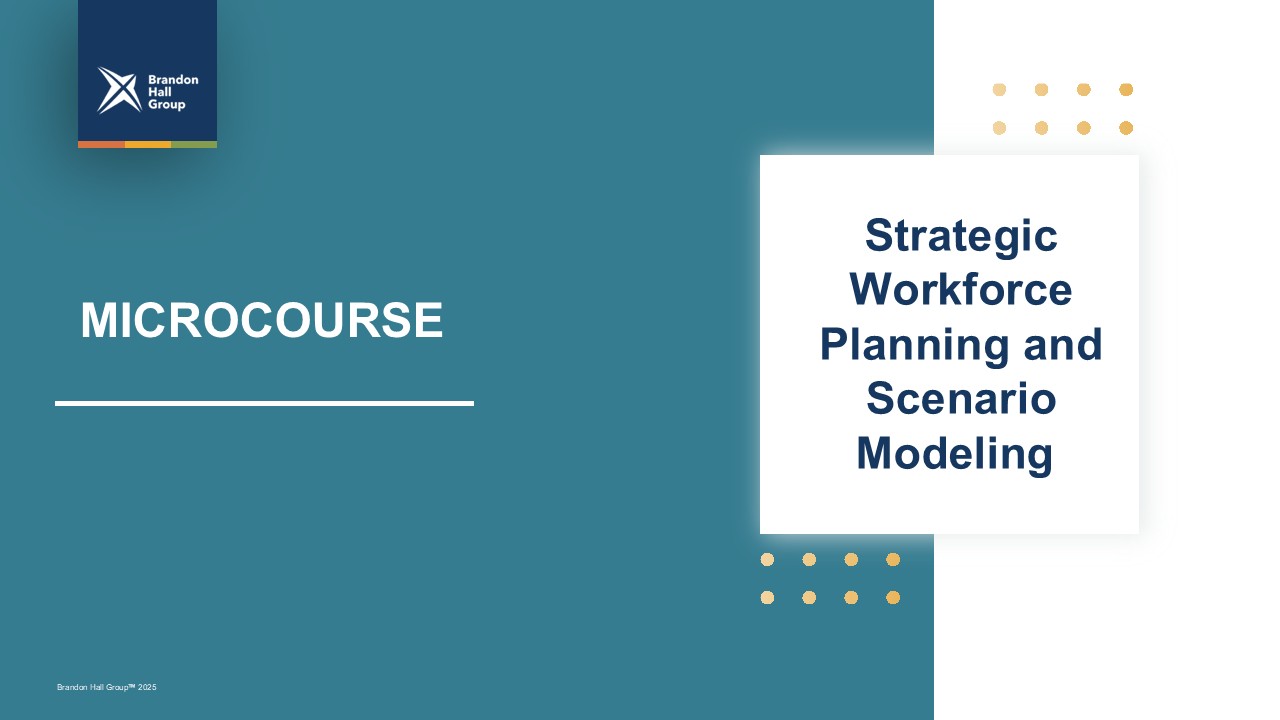 Brandon Hall Group

MICROCOURSE

Strategic Workforce Planning and Scenario Modeling

Brandon Hall Group™ 2025